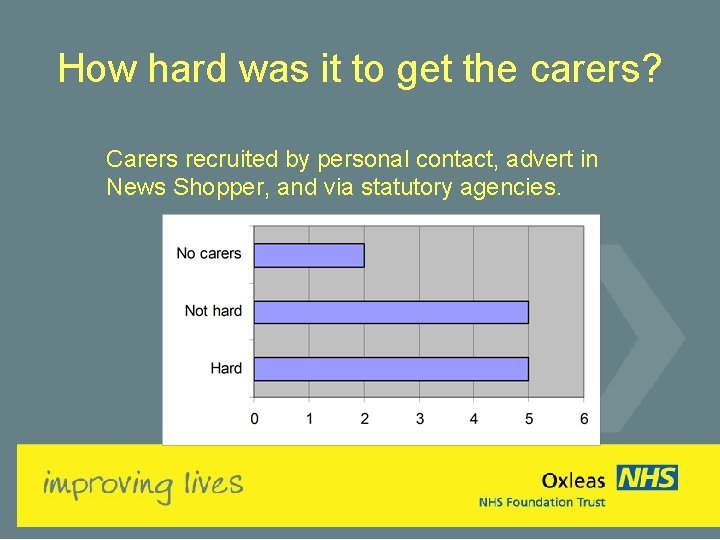 How hard was it to get the carers?

Carers recruited by personal contact, advert in News Shopper, and via statutory agencies.

No carers
Not hard
Hard

0 1 2 3 4 5 6

improving lives

Oxleas NHS
NHS Foundation Trust